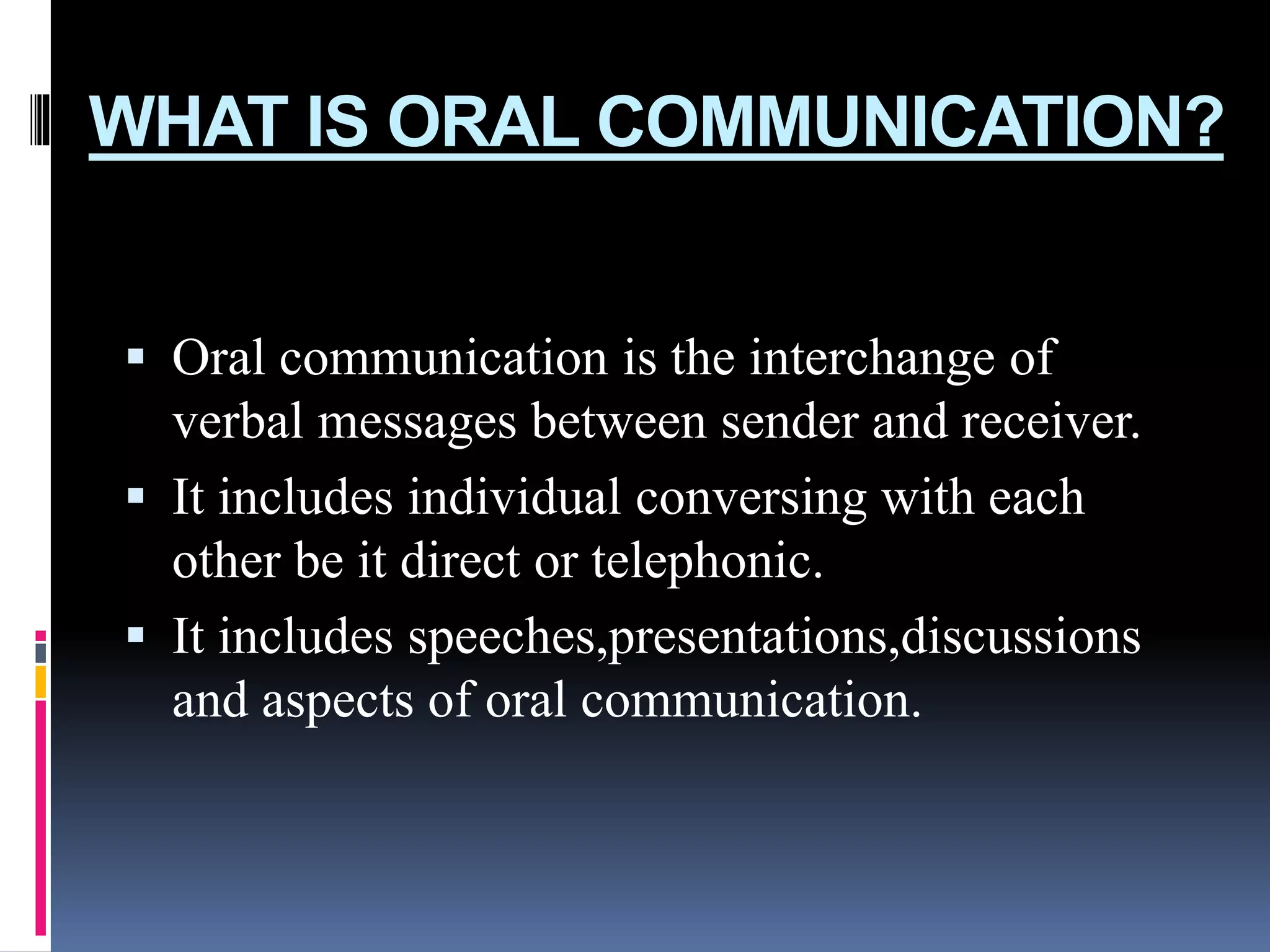 WHAT IS ORAL COMMUNICATION?

▪ Oral communication is the interchange of verbal messages between sender and receiver.
▪ It includes individual conversing with each other be it direct or telephonic.
▪ It includes speeches,presentations,discussions and aspects of oral communication.